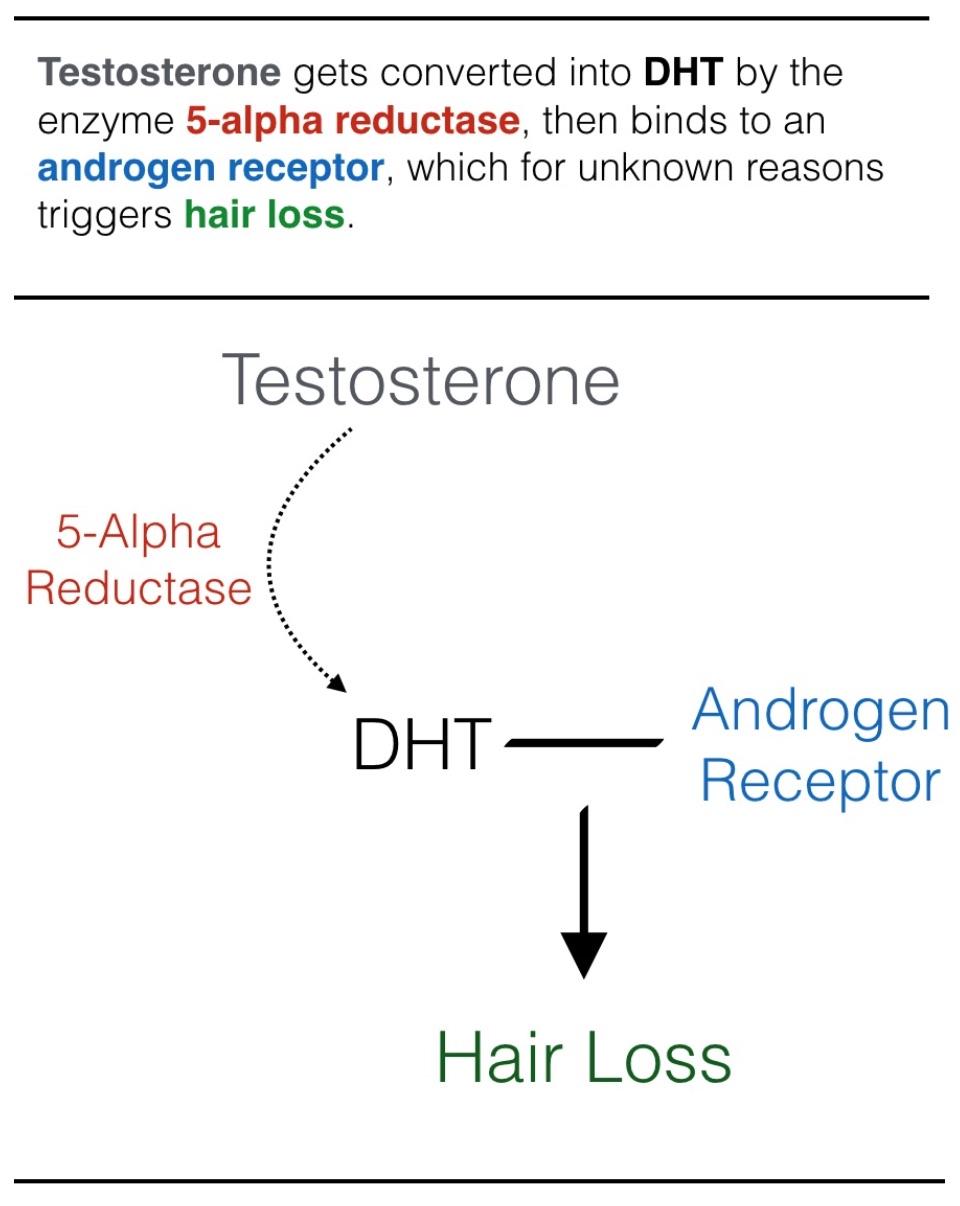 Testosterone gets converted into DHT by the enzyme 5-alpha reductase, then binds to an androgen receptor, which for unknown reasons triggers hair loss.

Testosterone

5-Alpha Reductase

DHT

Androgen Receptor

Hair Loss